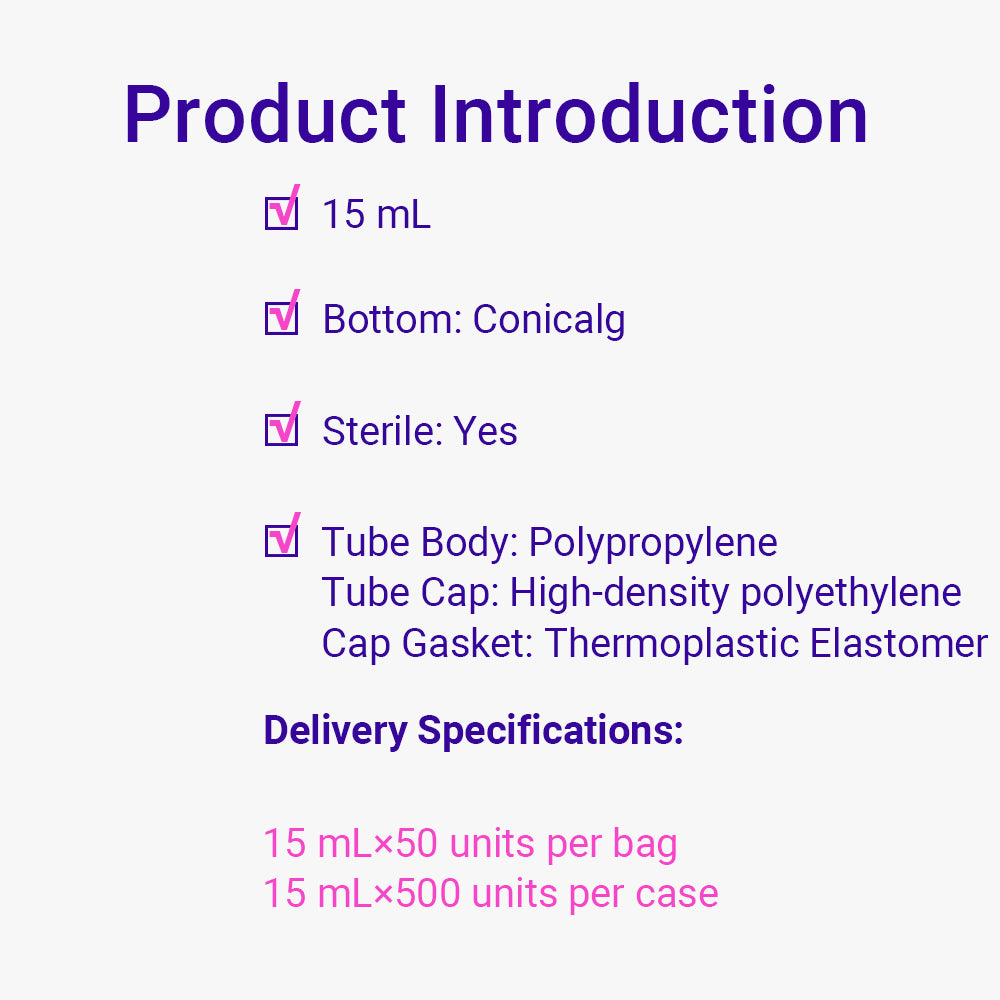 Product Introduction

☑ 15 mL

☑ Bottom: Conicalg

☑ Sterile: Yes

☑ Tube Body: Polypropylene
Tube Cap: High-density polyethylene
Cap Gasket: Thermoplastic Elastomer

Delivery Specifications:

15 mL×50 units per bag
15 mL×500 units per case